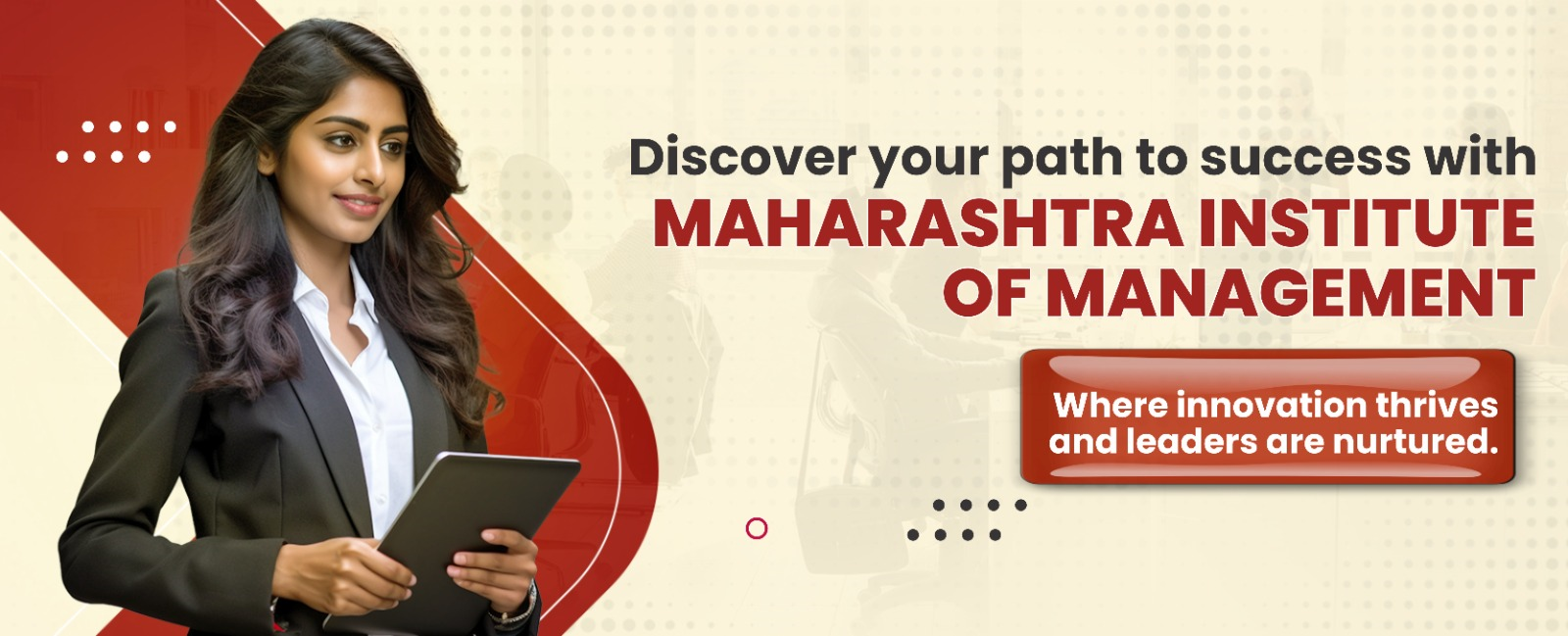 Discover your path to success with
MAHARASHTRA INSTITUTE OF MANAGEMENT

Where innovation thrives and leaders are nurtured.